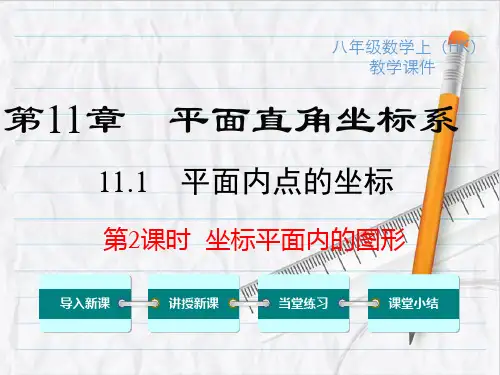 八年级数学上（HK）
教学课件

第11章　平面直角坐标系

11.1　平面内点的坐标

第2课时　坐标平面内的图形

导入新课　讲授新课　当堂练习　课堂小结